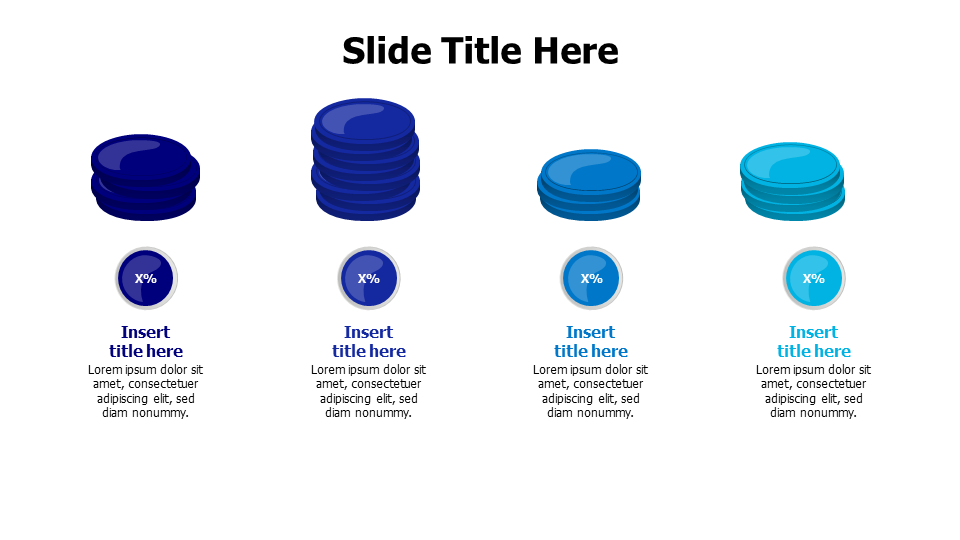 Slide Title Here

X%

Insert title here

Lorem ipsum dolor sit amet, consectetuer adipiscing elit, sed diam nonummy.

X%

Insert title here

Lorem ipsum dolor sit amet, consectetuer adipiscing elit, sed diam nonummy.

X%

Insert title here

Lorem ipsum dolor sit amet, consectetuer adipiscing elit, sed diam nonummy.

X%

Insert title here

Lorem ipsum dolor sit amet, consectetuer adipiscing elit, sed diam nonummy.